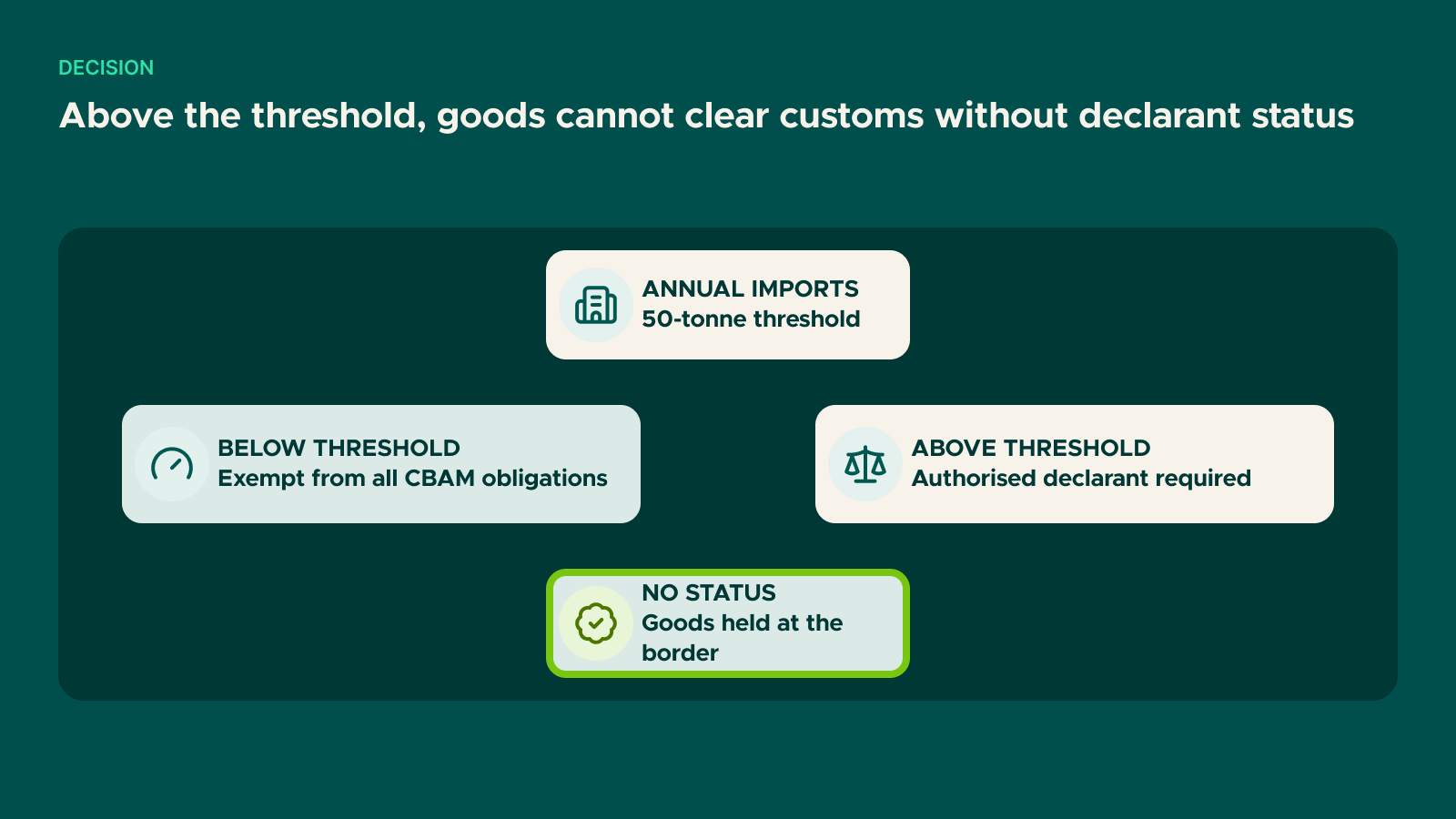 DECISION

Above the threshold, goods cannot clear customs without declarant status

ANNUAL IMPORTS
50-tonne threshold

BELOW THRESHOLD
Exempt from all CBAM obligations

ABOVE THRESHOLD
Authorised declarant required

NO STATUS
Goods held at the border